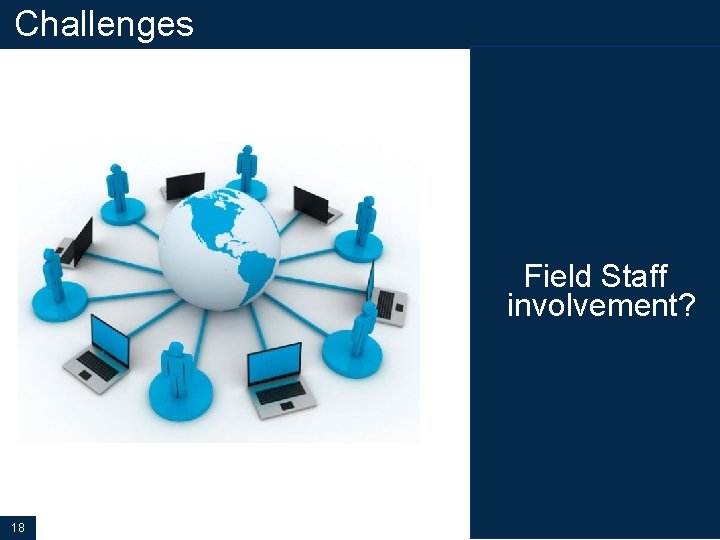 Challenges

Field Staff involvement?

18